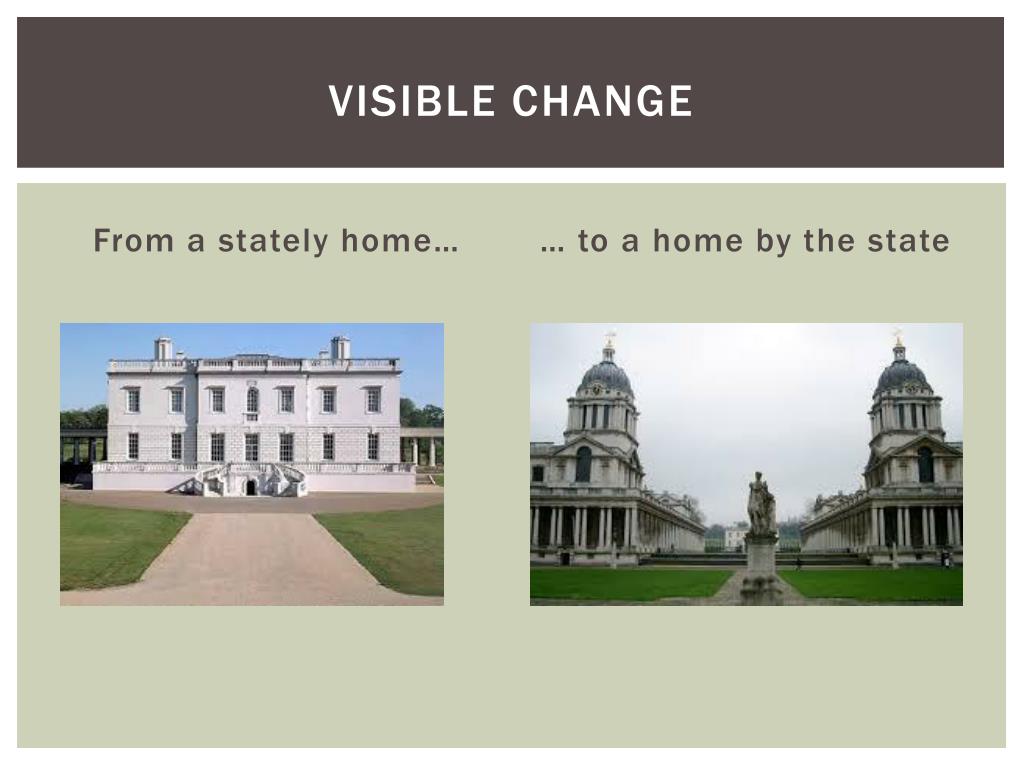 VISIBLE CHANGE

From a stately home…

… to a home by the state